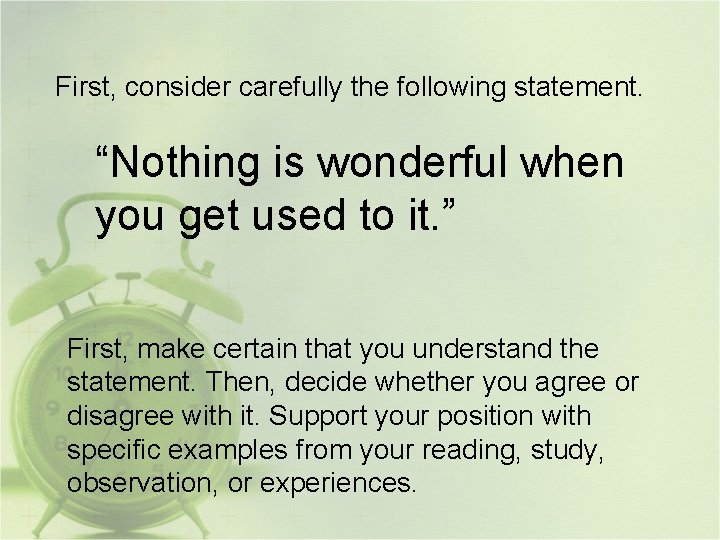 First, consider carefully the following statement.

“Nothing is wonderful when you get used to it.”

First, make certain that you understand the statement. Then, decide whether you agree or disagree with it. Support your position with specific examples from your reading, study, observation, or experiences.